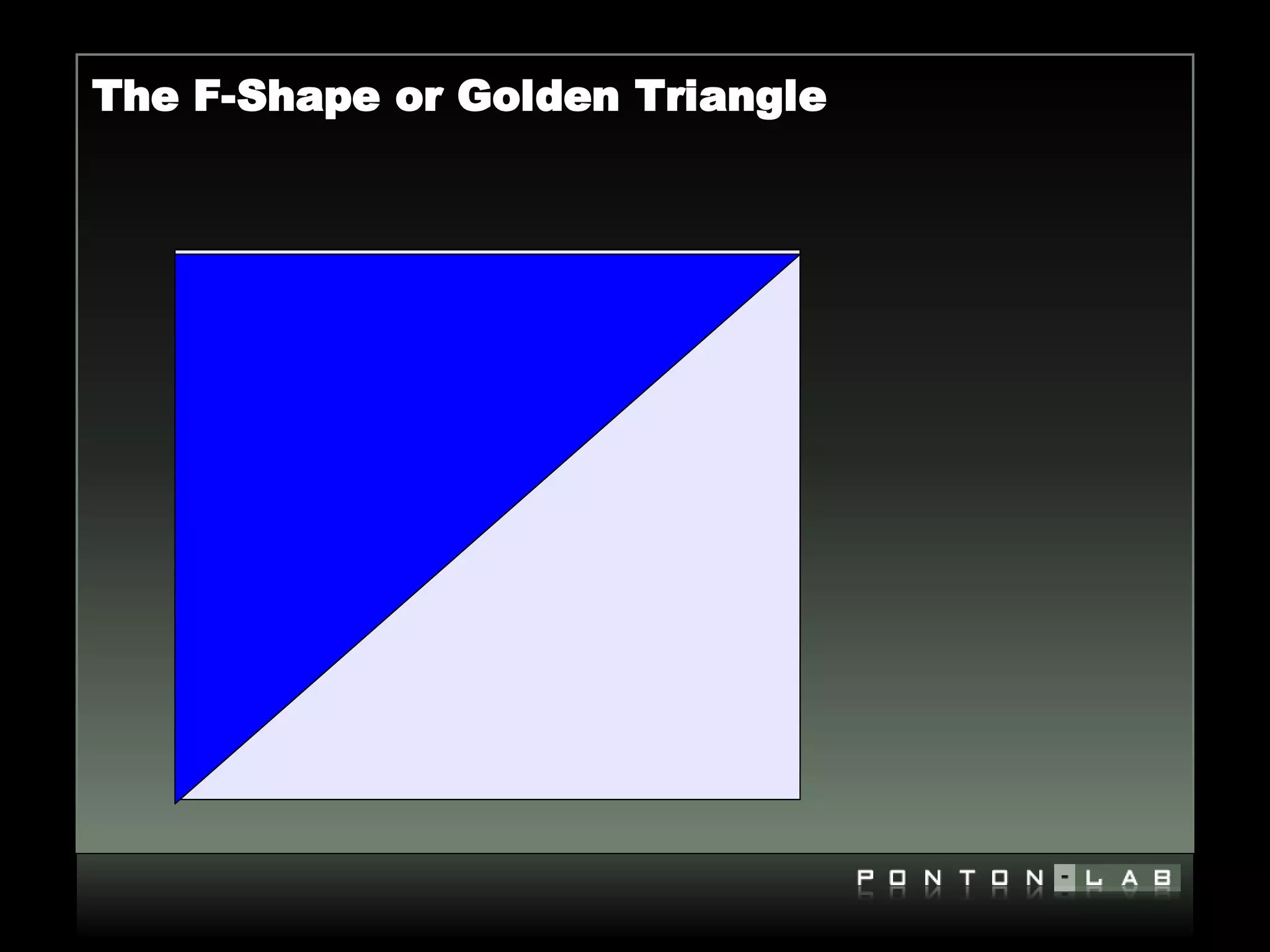 The F-Shape or Golden Triangle

PONTON-LAB